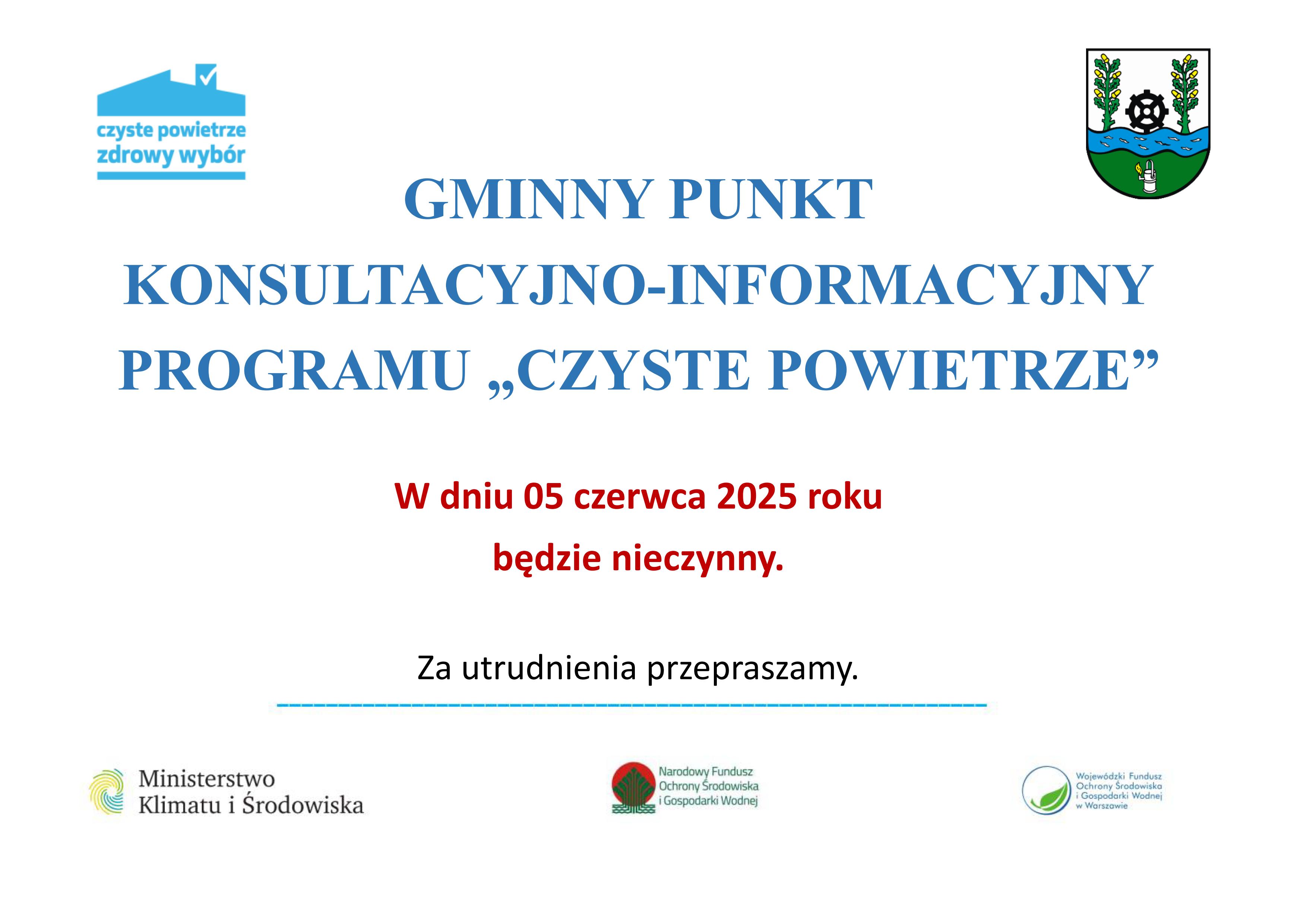 czyste powietrze
zdrowy wybór

GMINNY PUNKT KONSULTACYJNO-INFORMACYJNY PROGRAMU „CZYSTE POWIETRZE”

W dniu 05 czerwca 2025 roku
będzie nieczynny.

Za utrudnienia przepraszamy.

Ministerstwo Klimatu i Środowiska

Narodowy Fundusz Ochrony Środowiska i Gospodarki Wodnej

Wojewódzki Fundusz Ochrony Środowiska i Gospodarki Wodnej w Warszawie